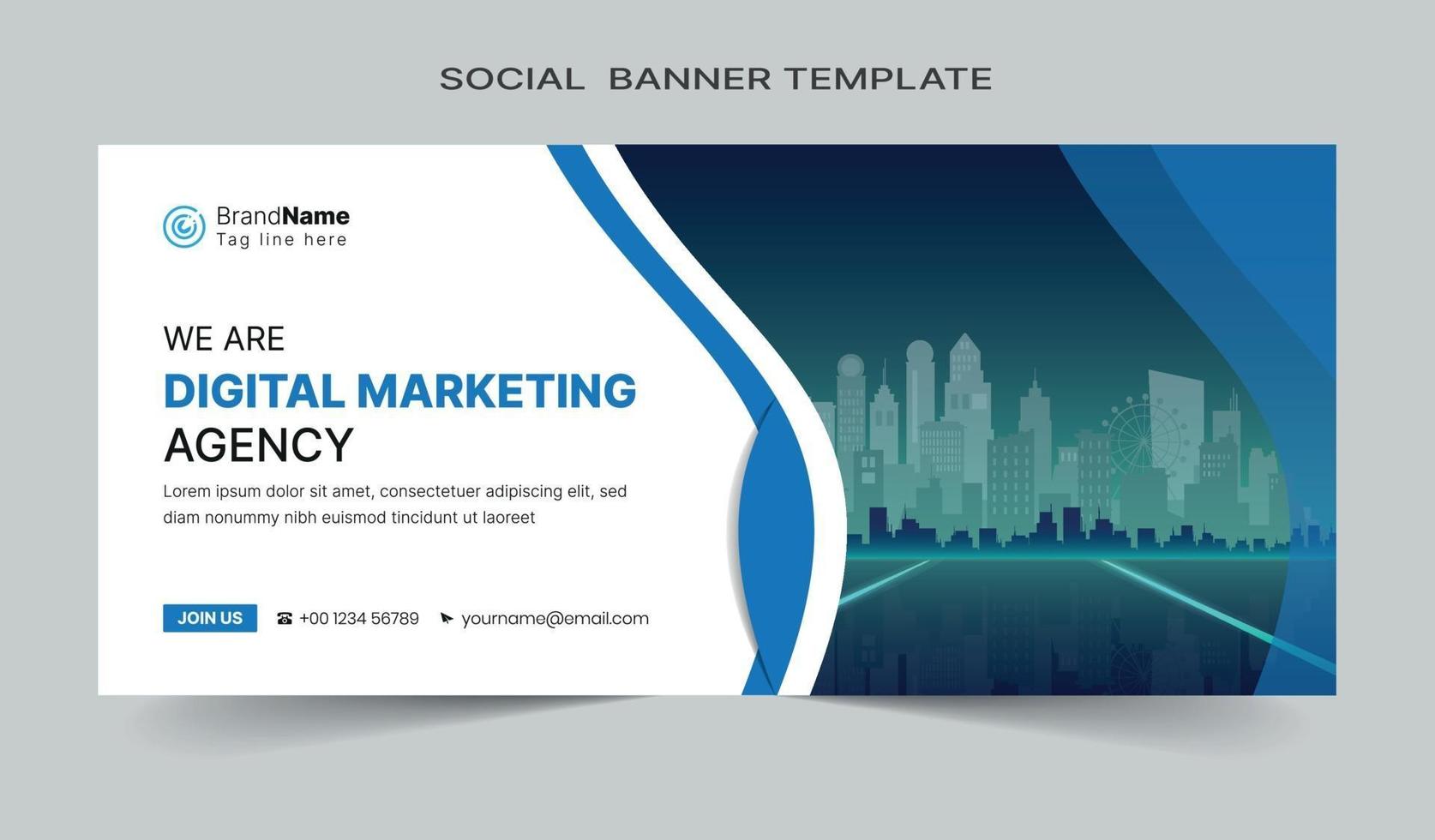 SOCIAL BANNER TEMPLATE

BrandName
Tag line here

WE ARE
DIGITAL MARKETING
AGENCY

Lorem ipsum dolor sit amet, consectetuer adipiscing elit, sed diam nonummy nibh euismod tincidunt ut laoreet

JOIN US

+00 1234 56789

yourname@email.com